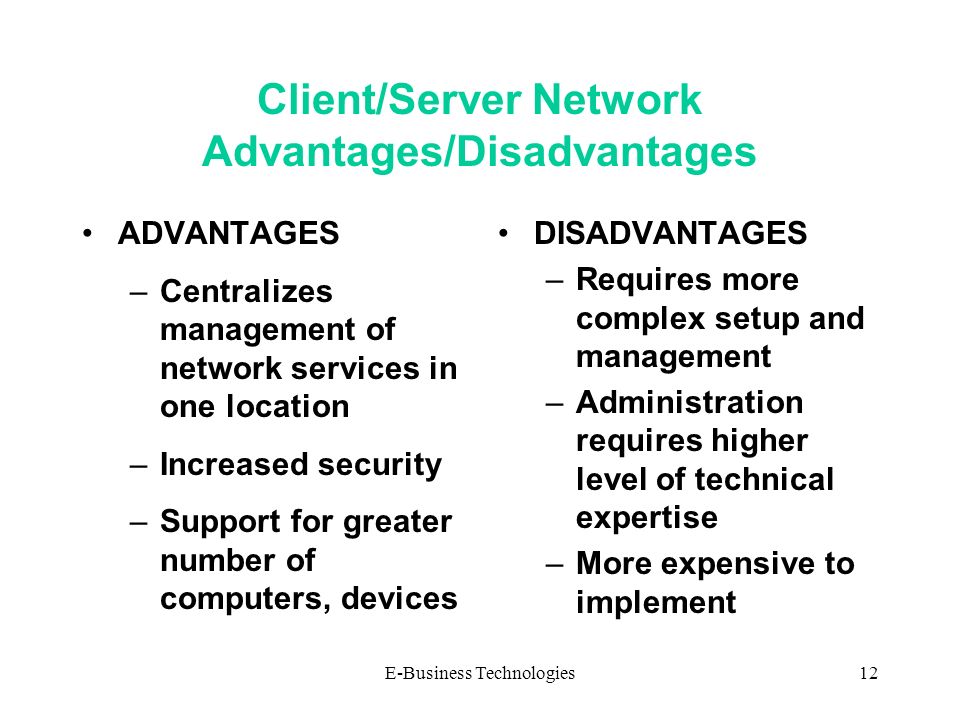 Client/Server Network Advantages/Disadvantages

• ADVANTAGES
– Centralizes management of network services in one location
– Increased security
– Support for greater number of computers, devices

• DISADVANTAGES
– Requires more complex setup and management
– Administration requires higher level of technical expertise
– More expensive to implement

E-Business Technologies 12